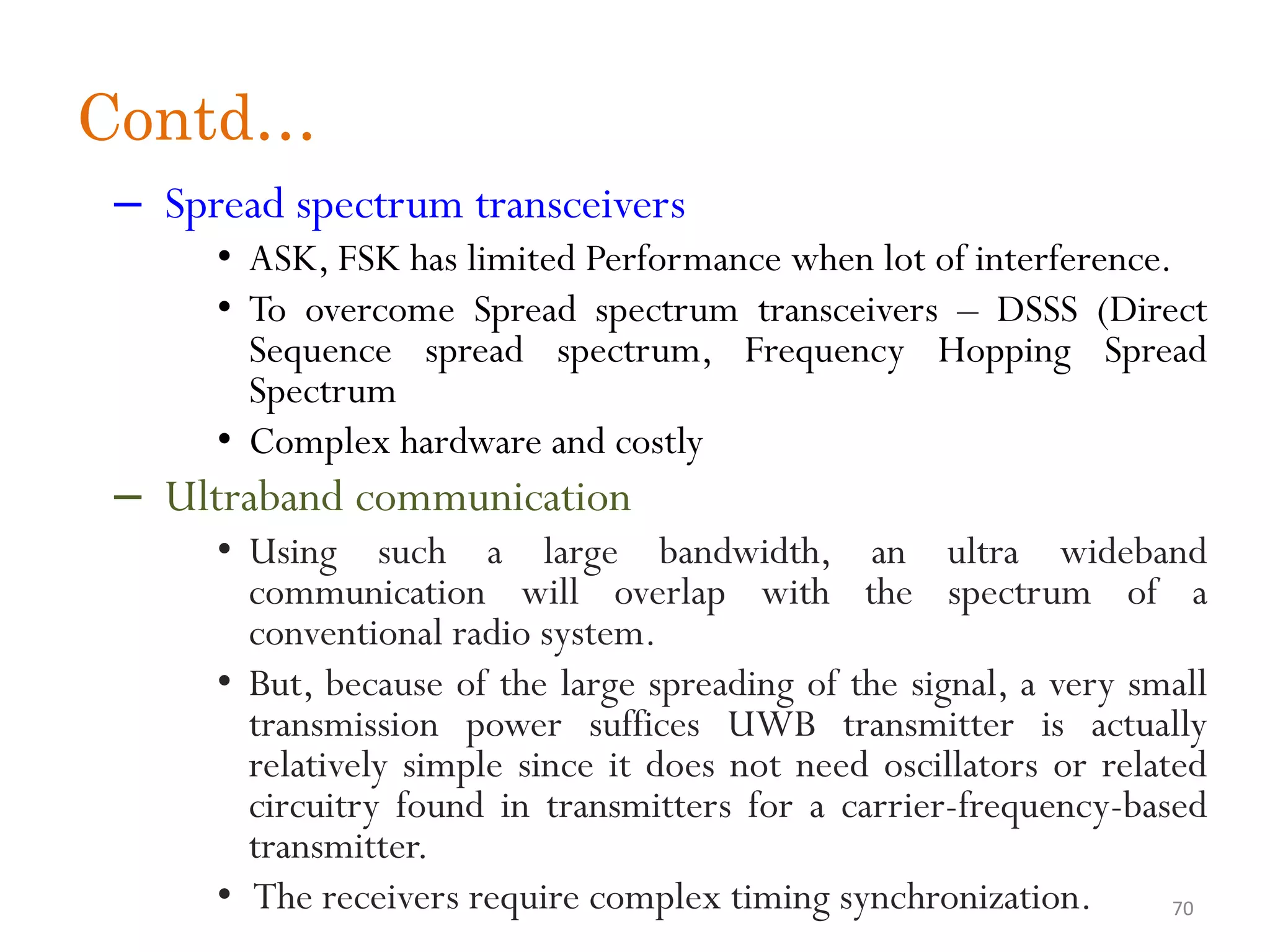 Contd…

– Spread spectrum transceivers

• ASK, FSK has limited Performance when lot of interference.

• To overcome Spread spectrum transceivers – DSSS (Direct Sequence spread spectrum, Frequency Hopping Spread Spectrum

• Complex hardware and costly

– Ultraband communication

• Using such a large bandwidth, an ultra wideband communication will overlap with the spectrum of a conventional radio system.

• But, because of the large spreading of the signal, a very small transmission power suffices UWB transmitter is actually relatively simple since it does not need oscillators or related circuitry found in transmitters for a carrier-frequency-based transmitter.

• The receivers require complex timing synchronization.

70